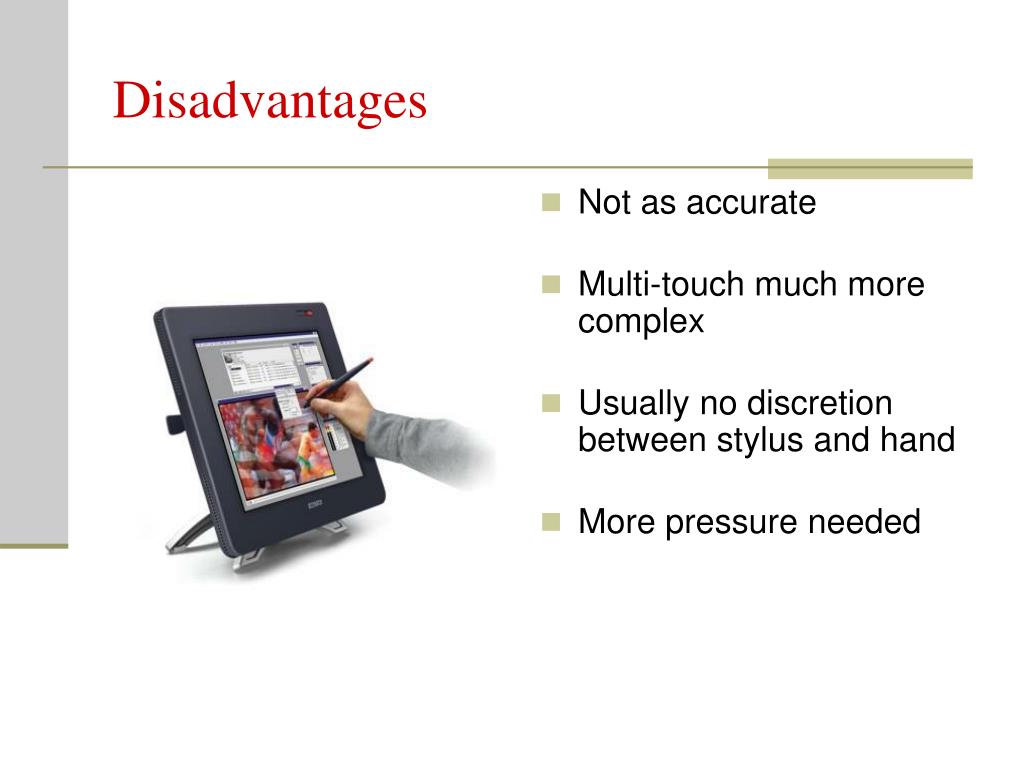 Disadvantages

Not as accurate

Multi-touch much more complex

Usually no discretion between stylus and hand

More pressure needed